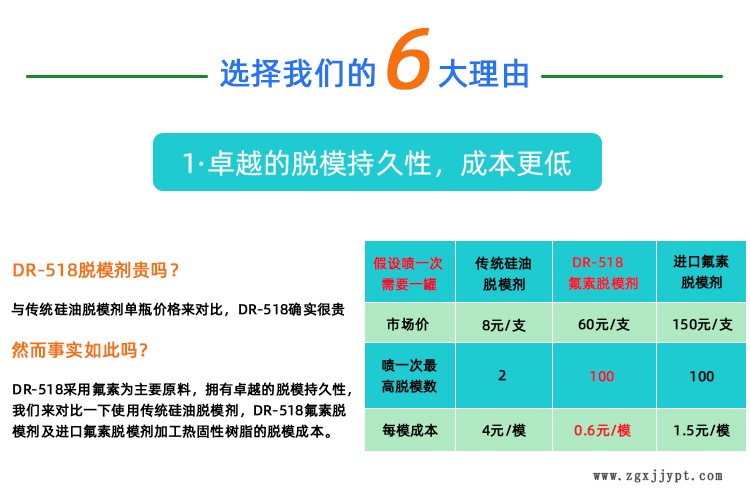 选择我们的 6 大理由

1·卓越的脱模持久性，成本更低

DR-518脱模剂贵吗？

与传统硅油脱模剂单瓶价格来对比，DR-518确实很贵

然而事实如此吗？

DR-518采用氟素为主要原料，拥有卓越的脱模持久性，我们来对比一下使用传统硅油脱模剂，DR-518氟素脱模剂及进口氟素脱模剂加工热固性树脂的脱模成本。

| 假设喷一次需要一罐 | 传统硅油脱模剂 | DR-518 氟素脱模剂 | 进口氟素脱模剂 |
|---|---|---|---|
| 市场价 | 8元/支 | 60元/支 | 150元/支 |
| 喷一次最高脱模数 | 2 | 100 | 100 |
| 每模成本 | 4元/模 | 0.6元/模 | 1.5元/模 |

www.zgxjjypt.com